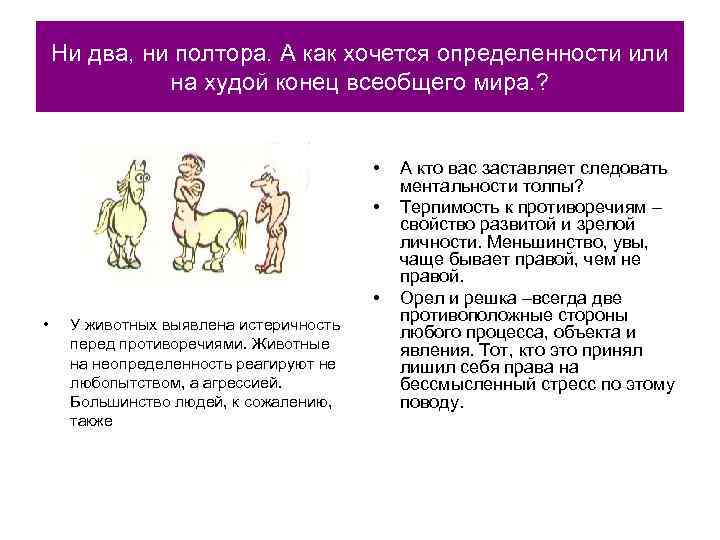 Ни два, ни полтора. А как хочется определенности или на худой конец всеобщего мира.?

• У животных выявлена истеричность перед противоречиями. Животные на неопределенность реагируют не любопытством, а агрессией. Большинство людей, к сожалению, также

• А кто вас заставляет следовать ментальности толпы?
• Терпимость к противоречиям – свойство развитой и зрелой личности. Меньшинство, увы, чаще бывает правой, чем не правой.
• Орел и решка –всегда две противоположные стороны любого процесса, объекта и явления. Тот, кто это принял лишил себя права на бессмысленный стресс по этому поводу.